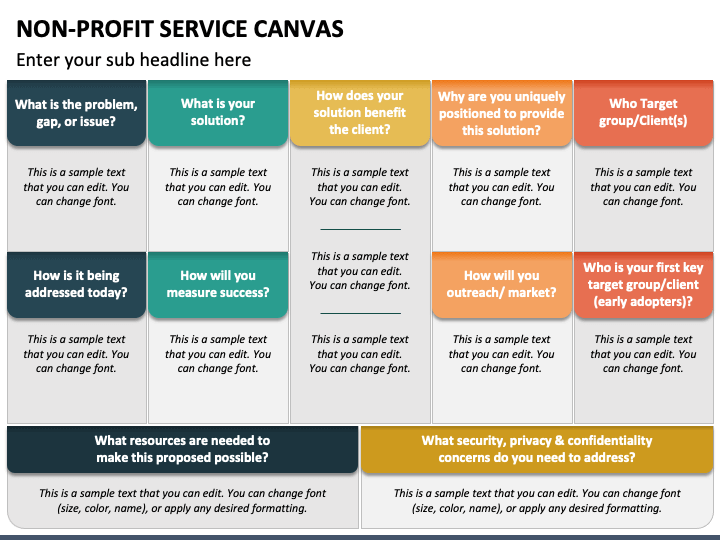 NON-PROFIT SERVICE CANVAS

Enter your sub headline here

What is the problem, gap, or issue?

This is a sample text that you can edit. You can change font.

How is it being addressed today?

This is a sample text that you can edit. You can change font.

What is your solution?

This is a sample text that you can edit. You can change font.

How will you measure success?

This is a sample text that you can edit. You can change font.

How does your solution benefit the client?

This is a sample text that you can edit. You can change font.

This is a sample text that you can edit. You can change font.

This is a sample text that you can edit. You can change font.

Why are you uniquely positioned to provide this solution?

This is a sample text that you can edit. You can change font.

How will you outreach/ market?

This is a sample text that you can edit. You can change font.

Who Target group/Client(s)

This is a sample text that you can edit. You can change font.

Who is your first key target group/client (early adopters)?

This is a sample text that you can edit. You can change font.

What resources are needed to make this proposed possible?

This is a sample text that you can edit. You can change font (size, color, name), or apply any desired formatting.

What security, privacy & confidentiality concerns do you need to address?

This is a sample text that you can edit. You can change font (size, color, name), or apply any desired formatting.